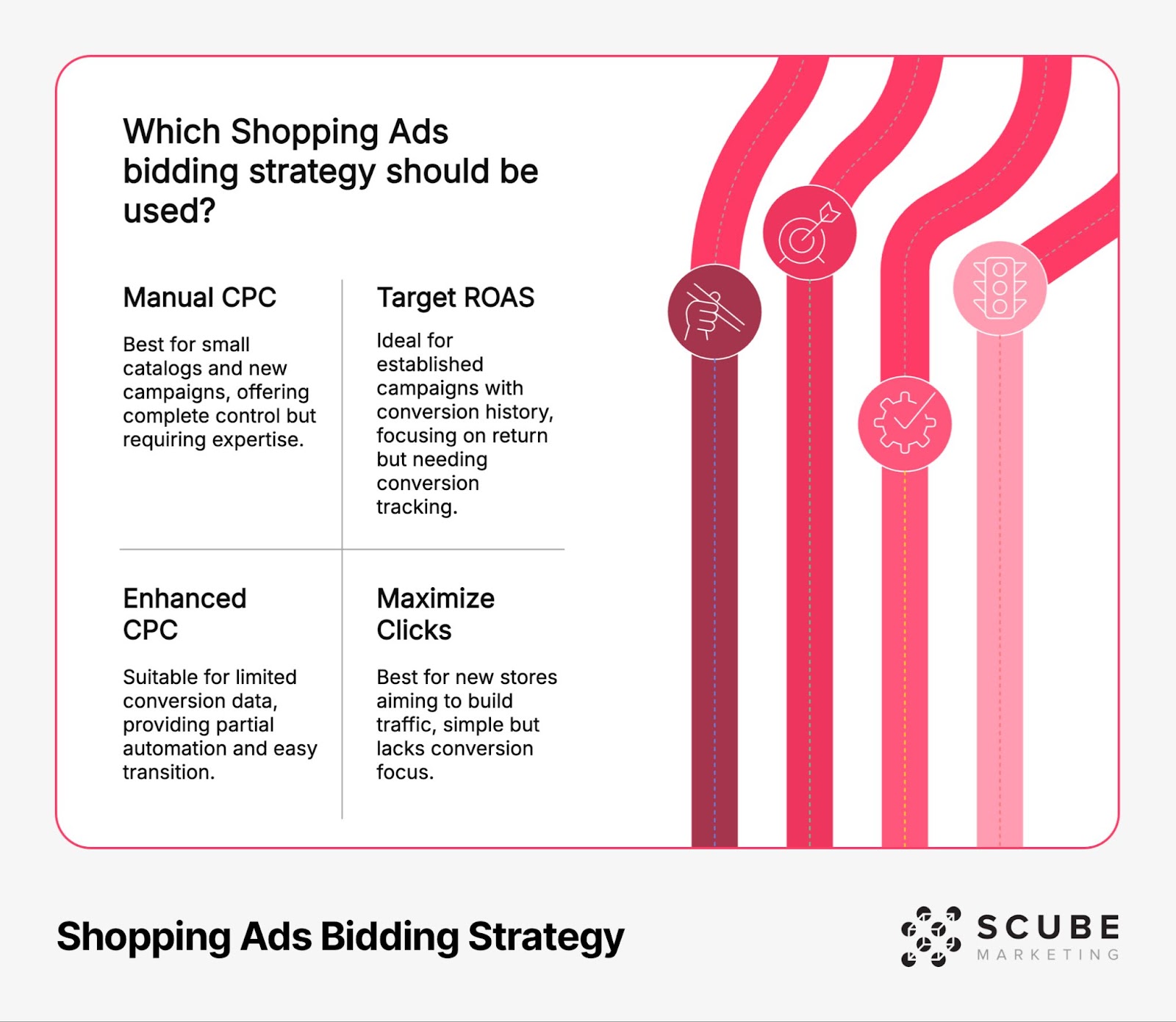 Which Shopping Ads bidding strategy should be used?

Manual CPC

Best for small catalogs and new campaigns, offering complete control but requiring expertise.

Target ROAS

Ideal for established campaigns with conversion history, focusing on return but needing conversion tracking.

Enhanced CPC

Suitable for limited conversion data, providing partial automation and easy transition.

Maximize Clicks

Best for new stores aiming to build traffic, simple but lacks conversion focus.

Shopping Ads Bidding Strategy

SCUBE
MARKETING